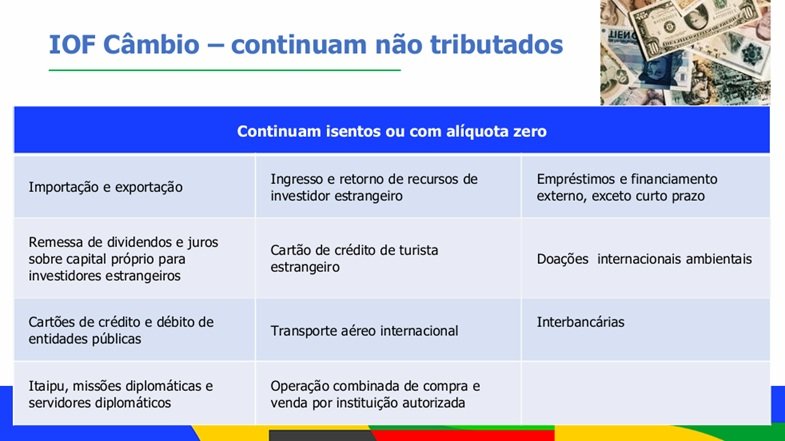 IOF Câmbio – continuam não tributados

| Continuam isentos ou com alíquota zero | | |
|---|---|---|
| Importação e exportação | Ingresso e retorno de recursos de investidor estrangeiro | Empréstimos e financiamento externo, exceto curto prazo |
| Remessa de dividendos e juros sobre capital próprio para investidores estrangeiros | Cartão de crédito de turista estrangeiro | Doações internacionais ambientais |
| Cartões de crédito e débito de entidades públicas | Transporte aéreo internacional | Interbancárias |
| Itaipu, missões diplomáticas e servidores diplomáticos | Operação combinada de compra e venda por instituição autorizada | |